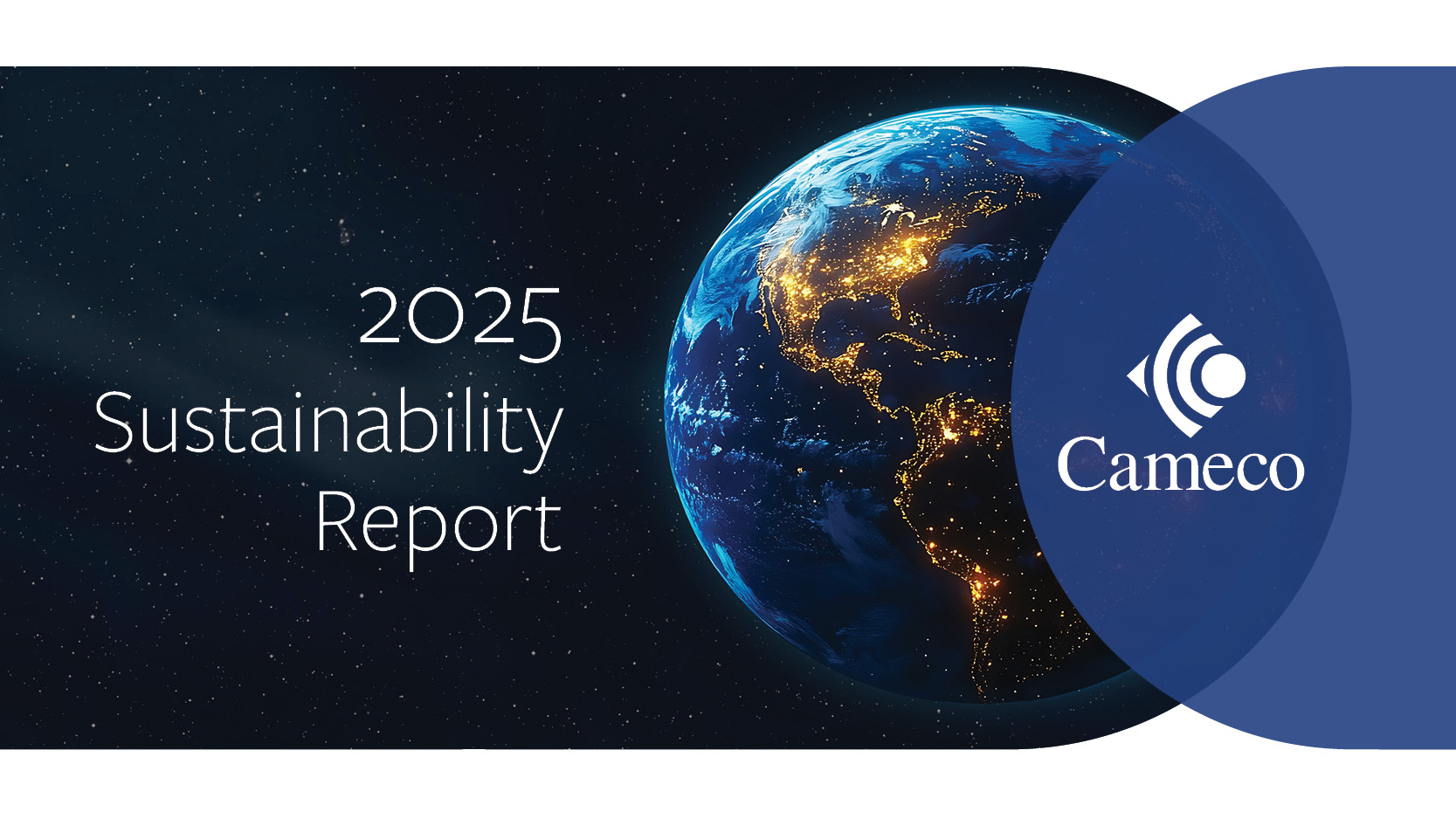 2025
Sustainability
Report

Cameco